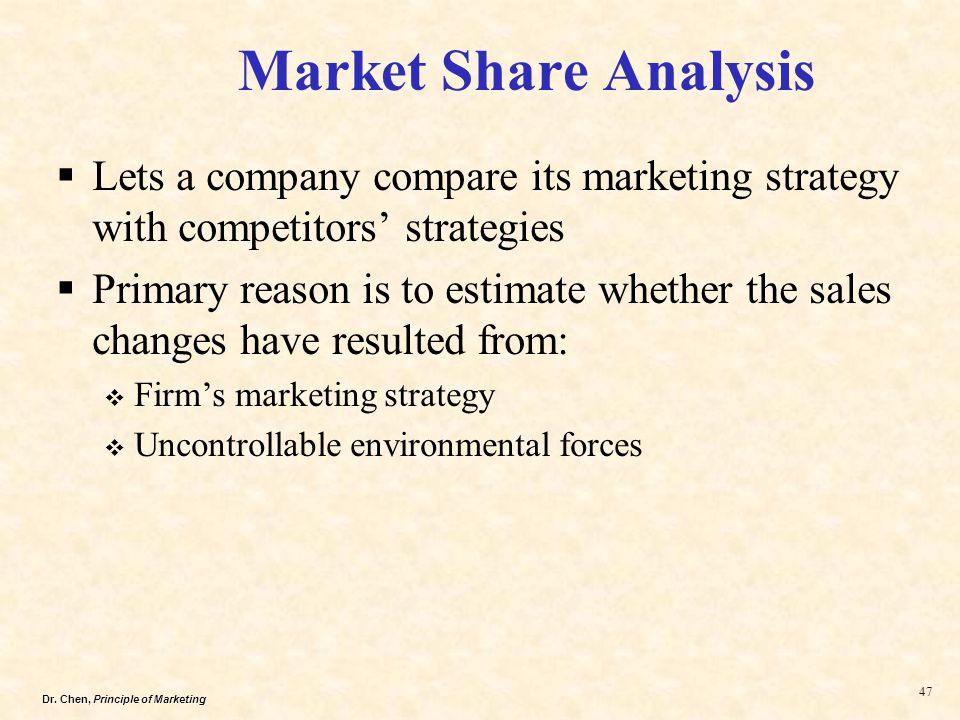 Market Share Analysis

▪ Lets a company compare its marketing strategy with competitors’ strategies
▪ Primary reason is to estimate whether the sales changes have resulted from:
❖ Firm’s marketing strategy
❖ Uncontrollable environmental forces

Dr. Chen, Principle of Marketing

47